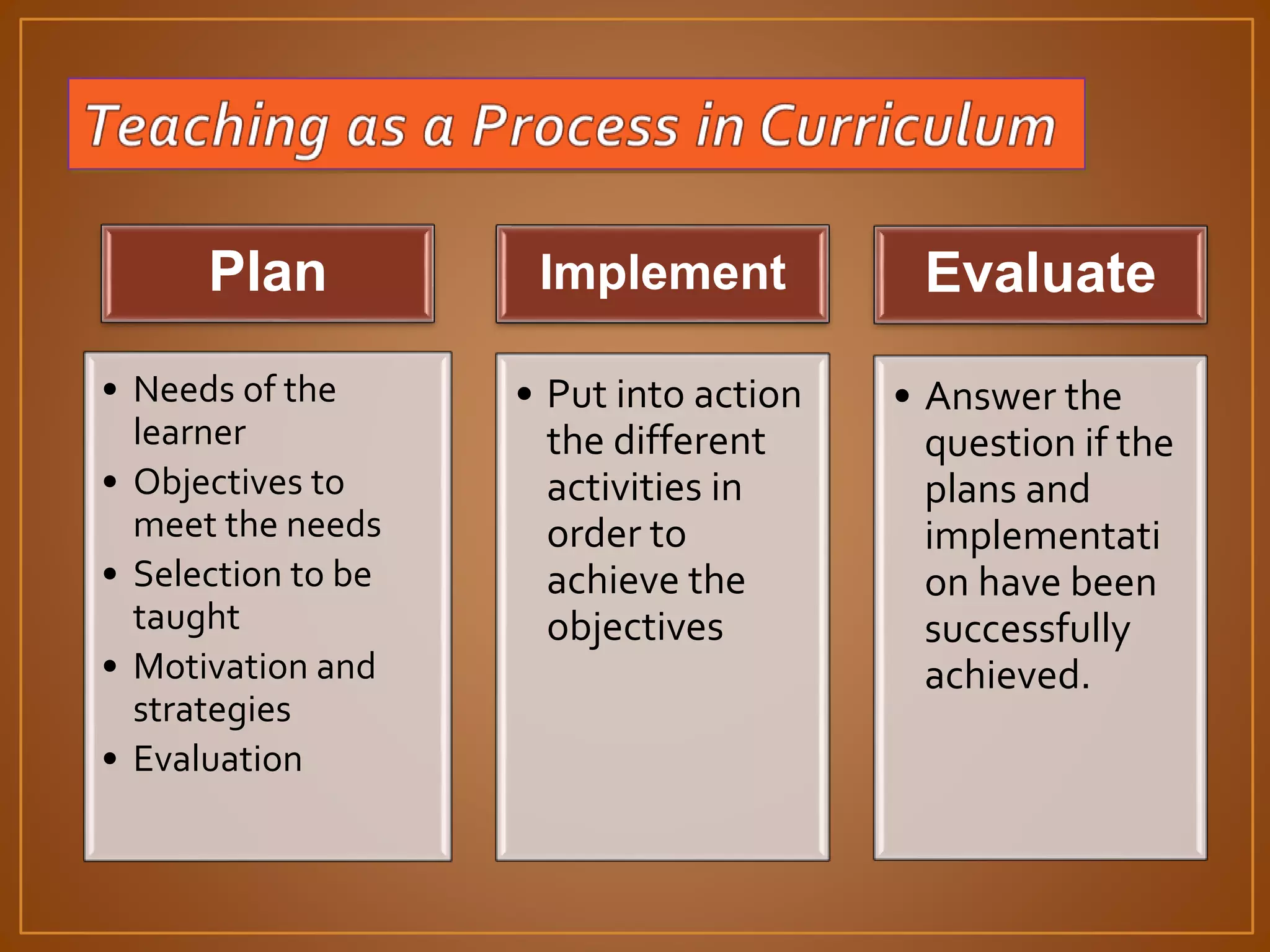 Teaching as a Process in Curriculum

Plan

• Needs of the learner
• Objectives to meet the needs
• Selection to be taught
• Motivation and strategies
• Evaluation

Implement

• Put into action the different activities in order to achieve the objectives

Evaluate

• Answer the question if the plans and implementati on have been successfully achieved.